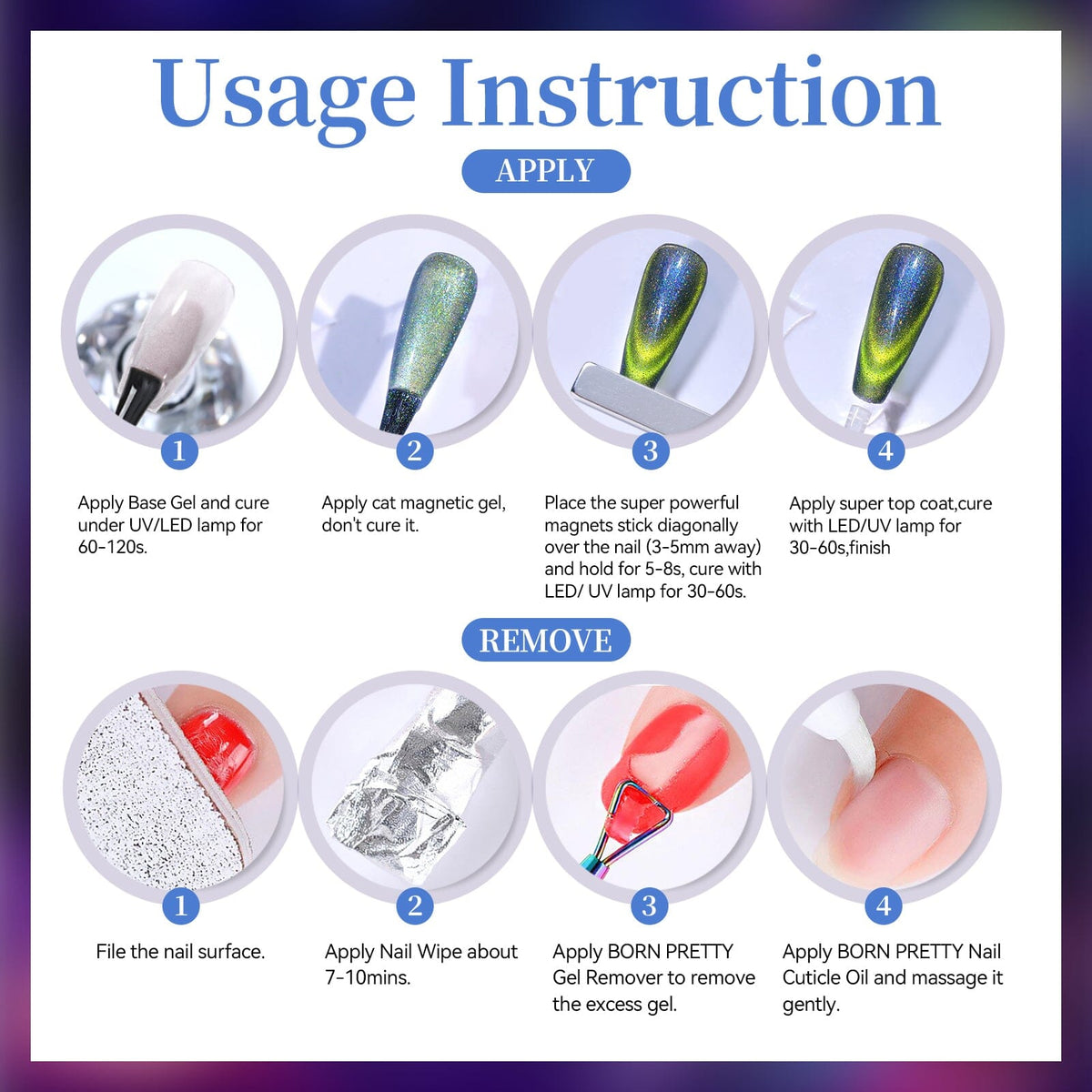 Usage Instruction

APPLY

1

Apply Base Gel and cure under UV/LED lamp for 60-120s.

2

Apply cat magnetic gel, don't cure it.

3

Place the super powerful magnets stick diagonally over the nail (3-5mm away) and hold for 5-8s, cure with LED/ UV lamp for 30-60s.

4

Apply super top coat,cure with LED/UV lamp for 30-60s,finish

REMOVE

1

File the nail surface.

2

Apply Nail Wipe about 7-10mins.

3

Apply BORN PRETTY Gel Remover to remove the excess gel.

4

Apply BORN PRETTY Nail Cuticle Oil and massage it gently.